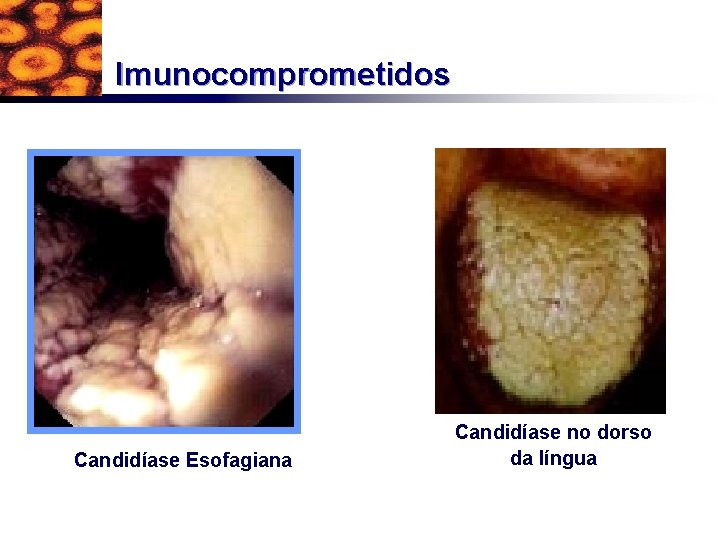 Imunocomprometidos

Candidíase Esofagiana

Candidíase no dorso da língua